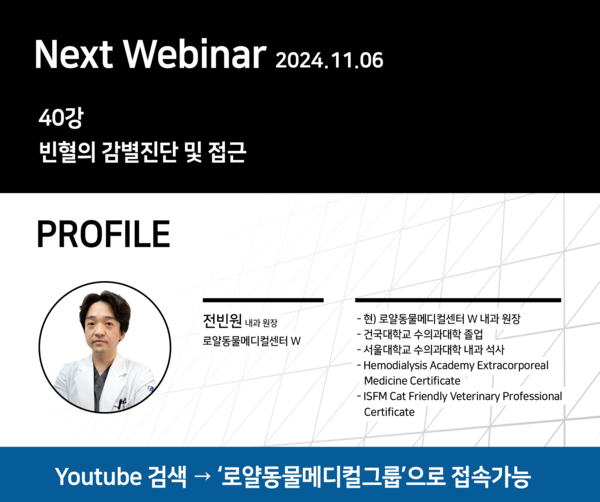 Next Webinar 2024.11.06

40강
빈혈의 감별진단 및 접근

PROFILE

전빈원 내과 원장
로얄동물메디컬센터 W

- 현) 로얄동물메디컬센터 W 내과 원장
- 건국대학교 수의과대학 졸업
- 서울대학교 수의과대학 내과 석사
- Hemodialysis Academy Extracorporeal Medicine Certificate
- ISFM Cat Friendly Veterinary Professional Certificate

Youtube 검색 → '로얄동물메디컬그룹'으로 접속가능